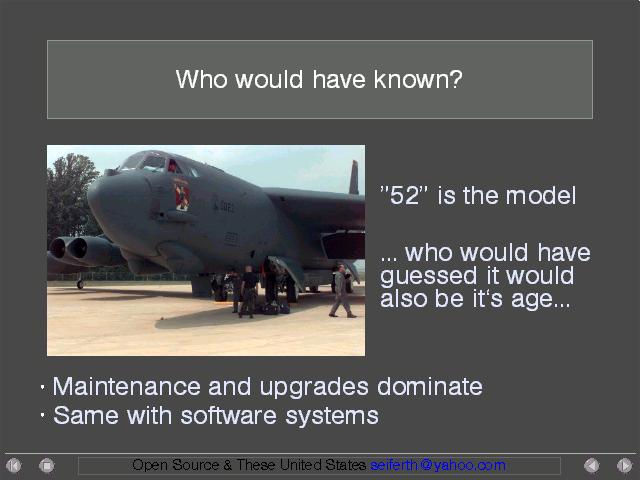 Who would have known?

"52" is the model

... who would have guessed it would also be it's age...

· Maintenance and upgrades dominate
· Same with software systems

Open Source & These United States seiferth@yahoo.com